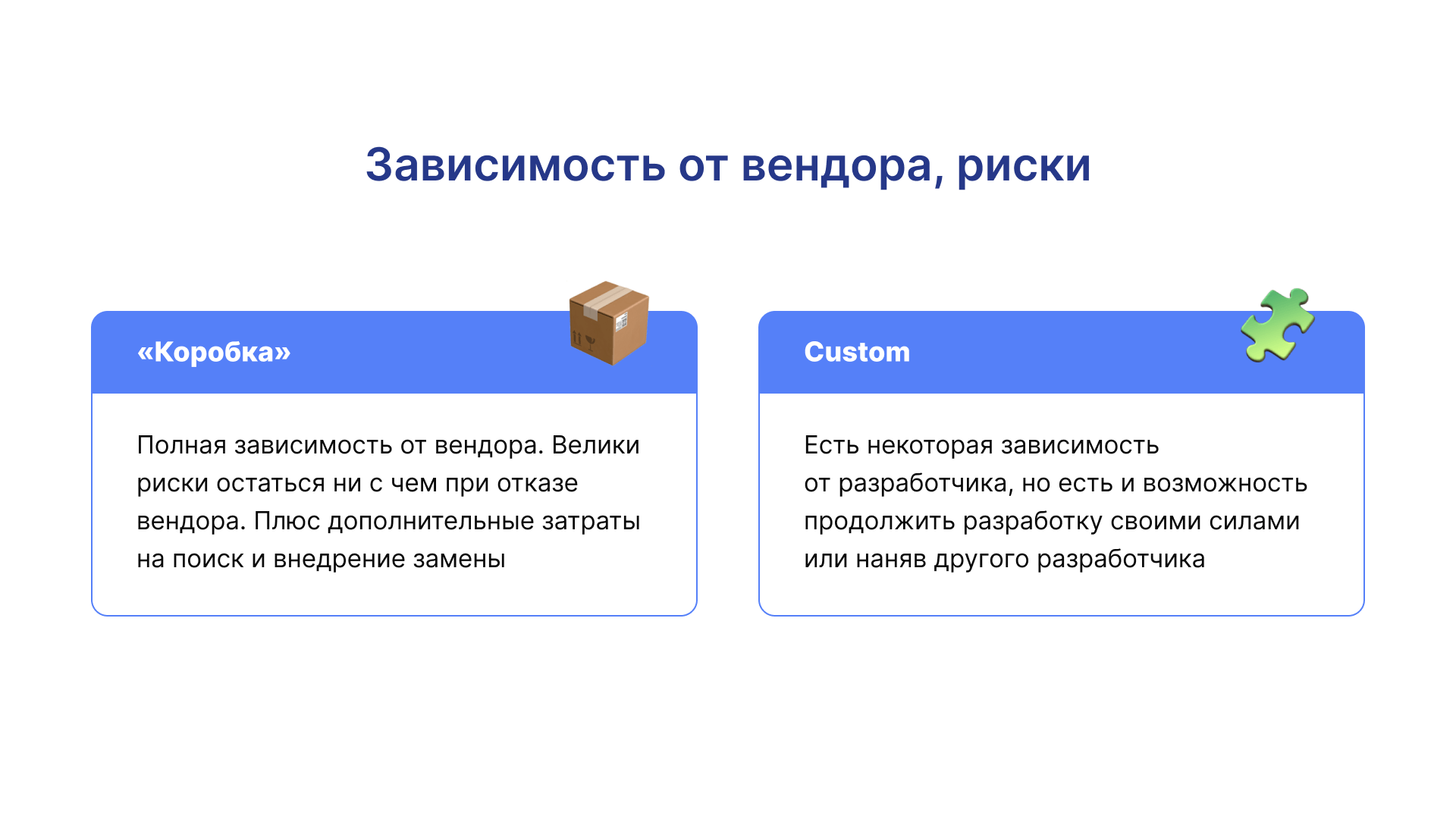 Зависимость от вендора, риски

«Коробка»

Полная зависимость от вендора. Велики риски остаться ни с чем при отказе вендора. Плюс дополнительные затраты на поиск и внедрение замены

Custom

Есть некоторая зависимость от разработчика, но есть и возможность продолжить разработку своими силами или наняв другого разработчика